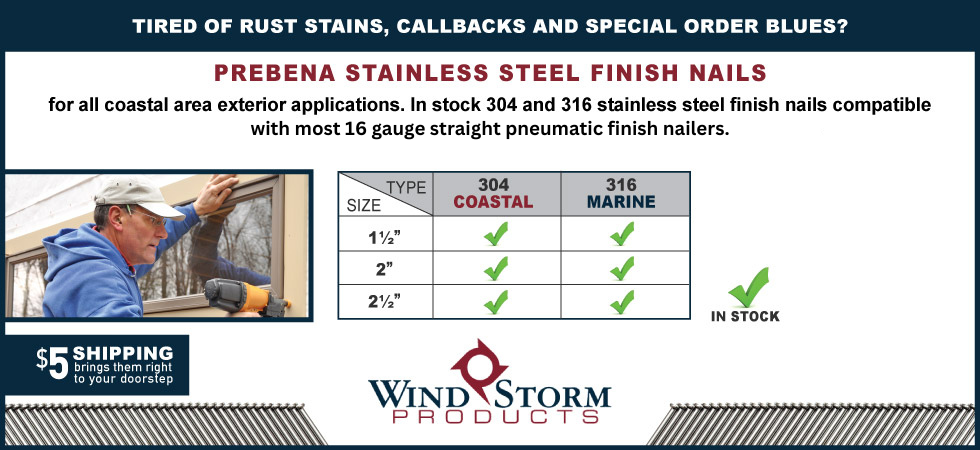 TIRED OF RUST STAINS, CALLBACKS AND SPECIAL ORDER BLUES?

PREBENA STAINLESS STEEL FINISH NAILS

for all coastal area exterior applications. In stock 304 and 316 stainless steel finish nails compatible with most 16 gauge straight pneumatic finish nailers.

| TYPE / SIZE | 304 COASTAL | 316 MARINE |
|---|---|---|
| 1½" | ✓ | ✓ |
| 2" | ✓ | ✓ |
| 2½" | ✓ | ✓ |

✓ IN STOCK

$5 SHIPPING brings them right to your doorstep

WIND STORM PRODUCTS